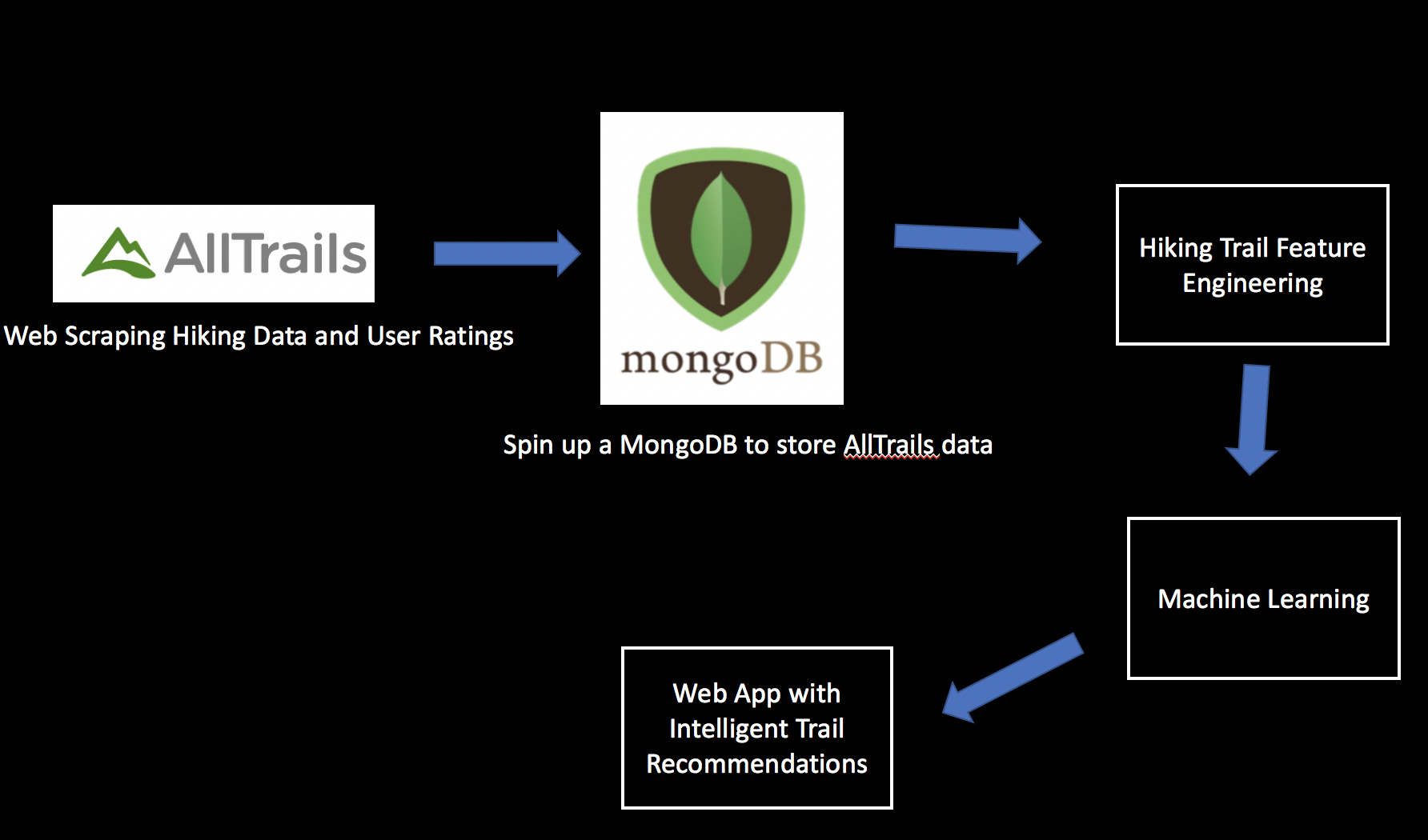 AllTrails

Web Scraping Hiking Data and User Ratings

mongoDB

Spin up a MongoDB to store AllTrails data

Hiking Trail Feature Engineering

Machine Learning

Web App with Intelligent Trail Recommendations